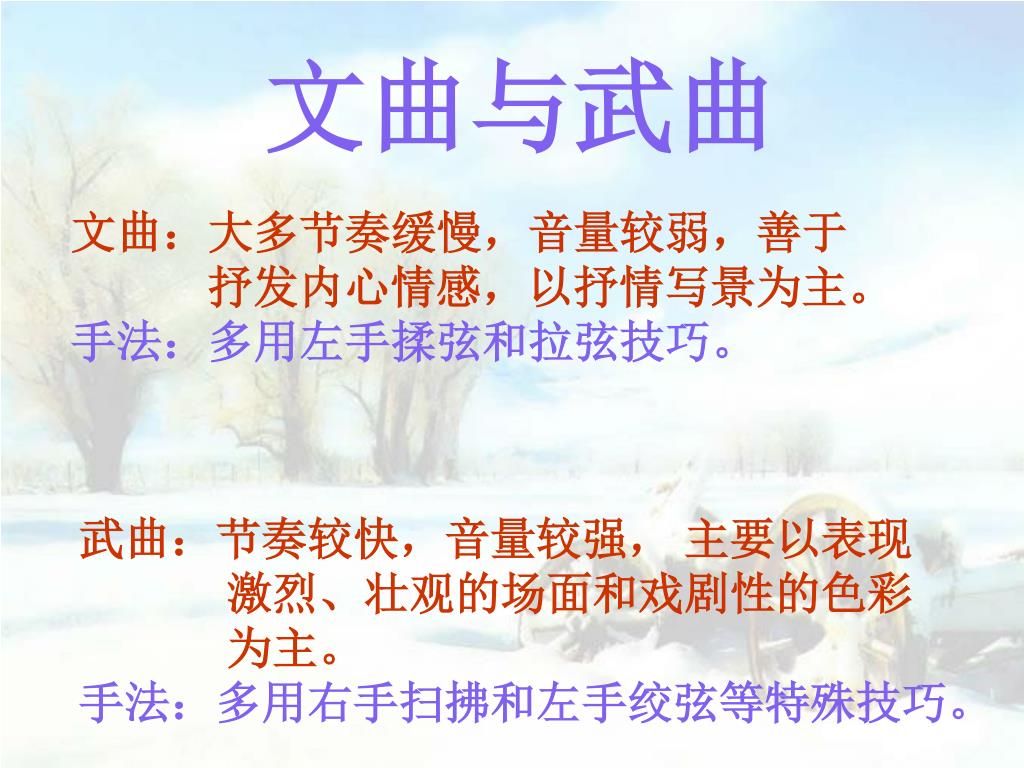 文曲与武曲

文曲：大多节奏缓慢，音量较弱，善于抒发内心情感，以抒情写景为主。
手法：多用左手揉弦和拉弦技巧。

武曲：节奏较快，音量较强， 主要以表现激烈、壮观的场面和戏剧性的色彩为主。
手法：多用右手扫拂和左手绞弦等特殊技巧。